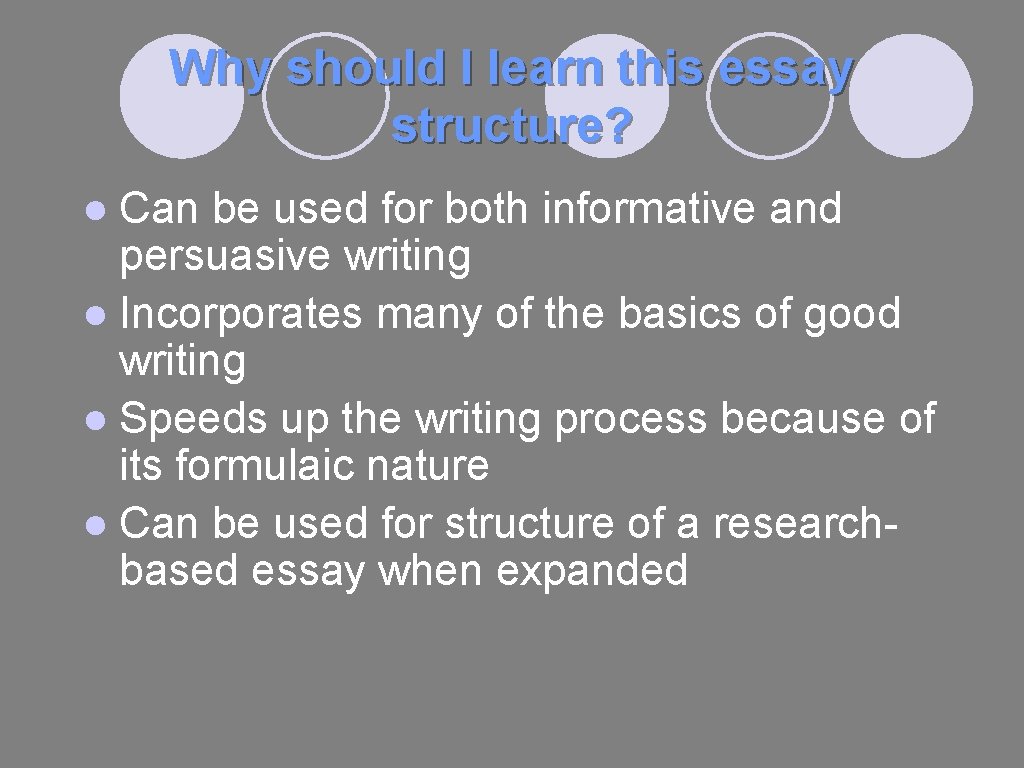 Why should I learn this essay structure?

- Can be used for both informative and persuasive writing
- Incorporates many of the basics of good writing
- Speeds up the writing process because of its formulaic nature
- Can be used for structure of a research-based essay when expanded